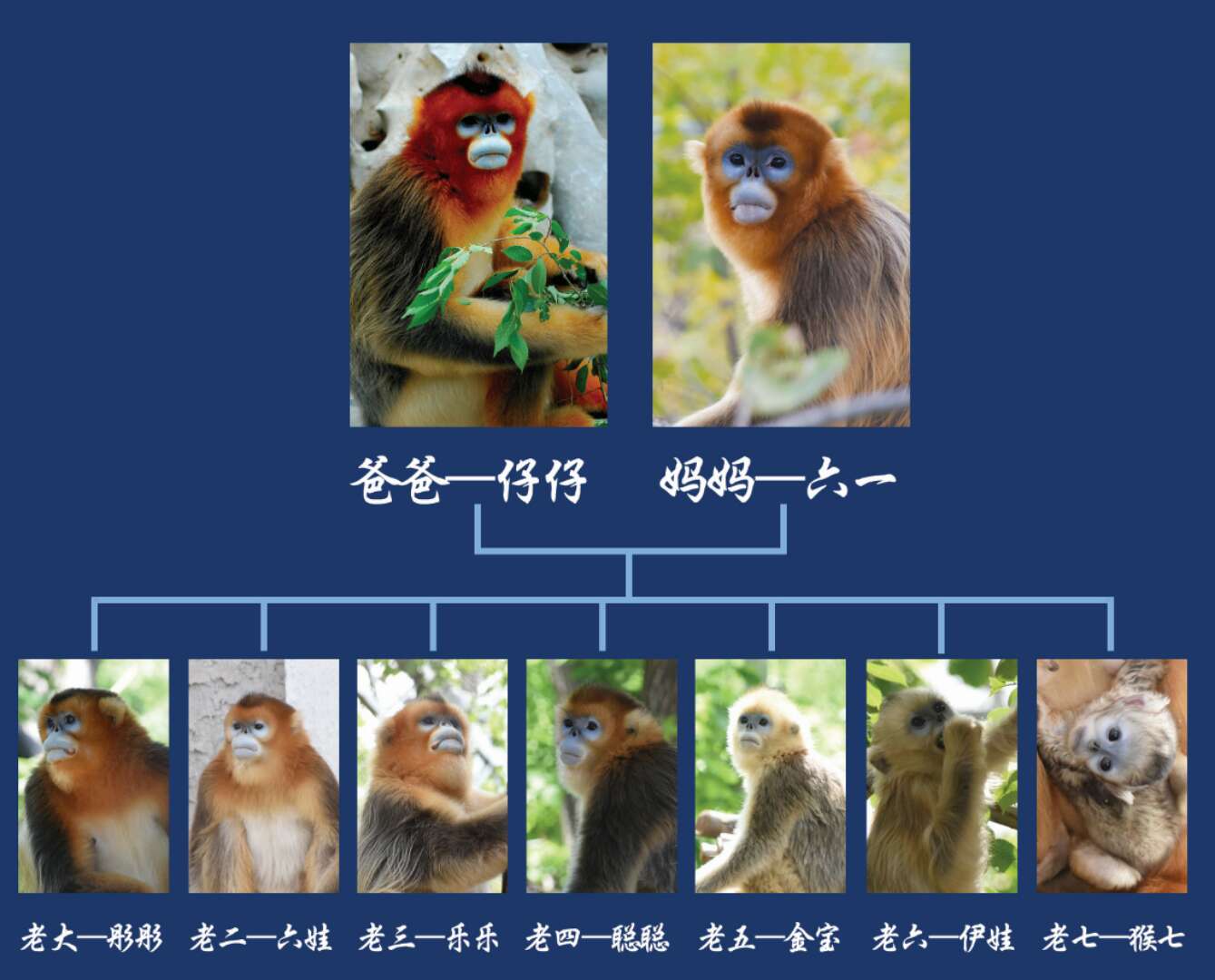 爸爸—仔仔　妈妈—六一

老大—彤彤　老二—六娃　老三—乐乐　老四—聪聪　老五—金宝　老六—伊娃　老七—猴七